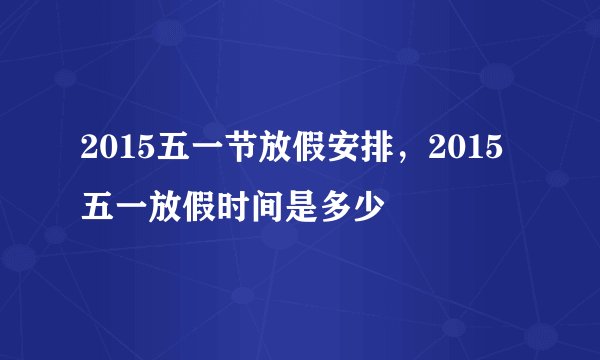 2015五一节放假安排，2015五一放假时间是多少